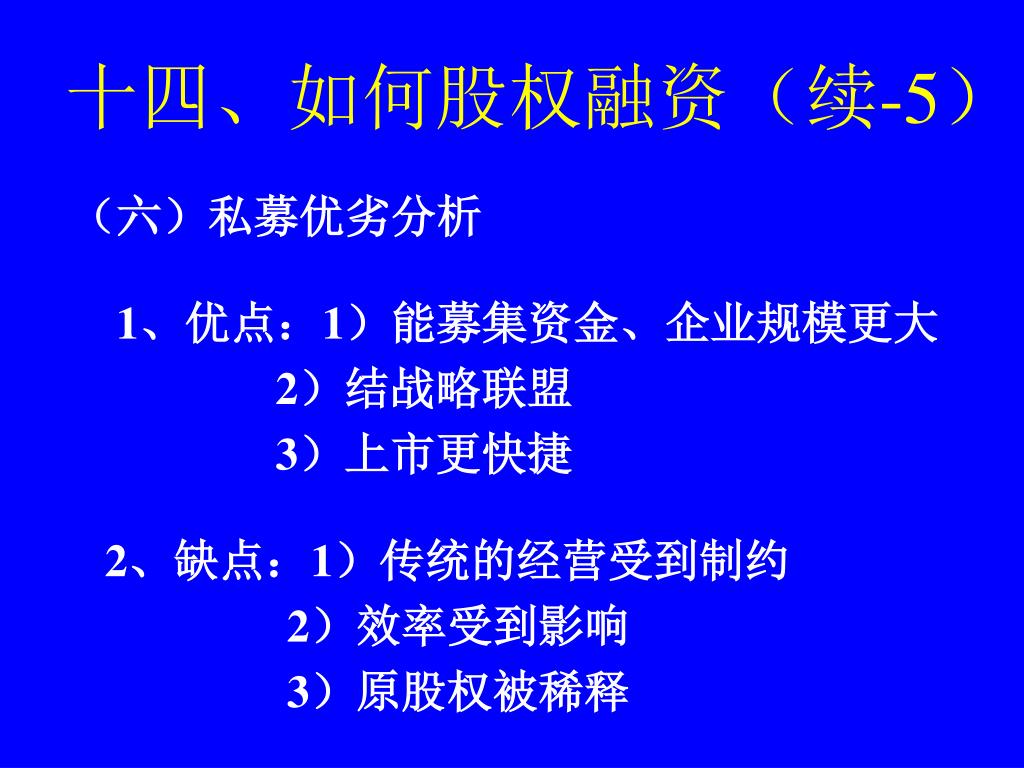 十四、如何股权融资（续-5）

（六）私募优劣分析

1、优点：1）能募集资金、企业规模更大
2）结战略联盟
3）上市更快捷

2、缺点：1）传统的经营受到制约
2）效率受到影响
3）原股权被稀释